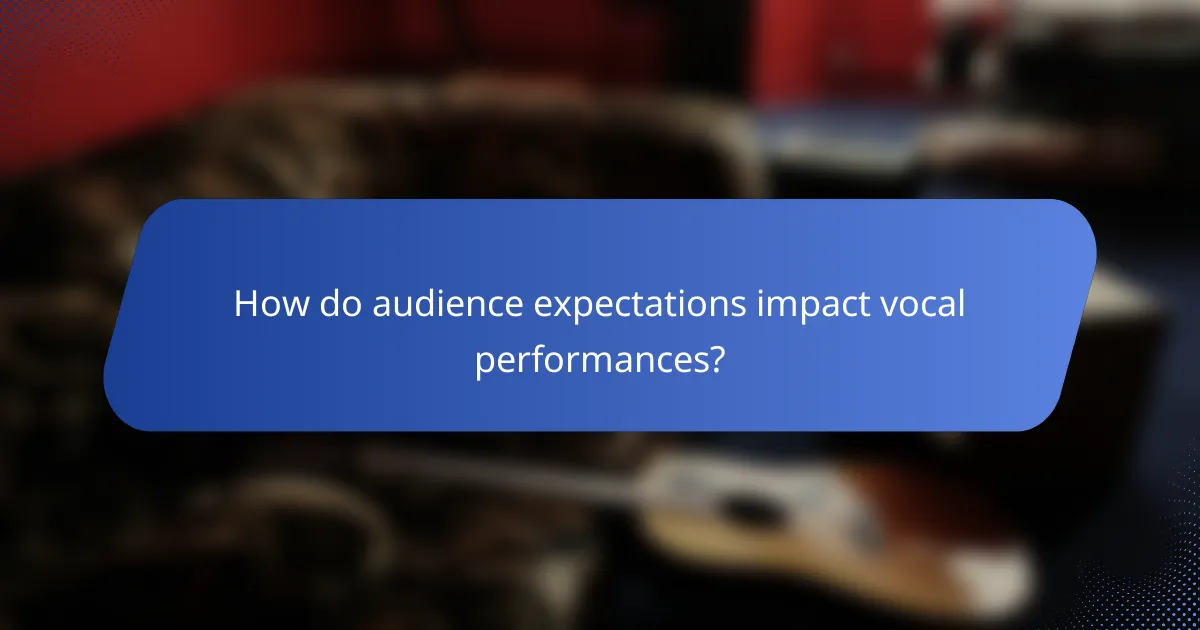 How do audience expectations impact vocal performances?